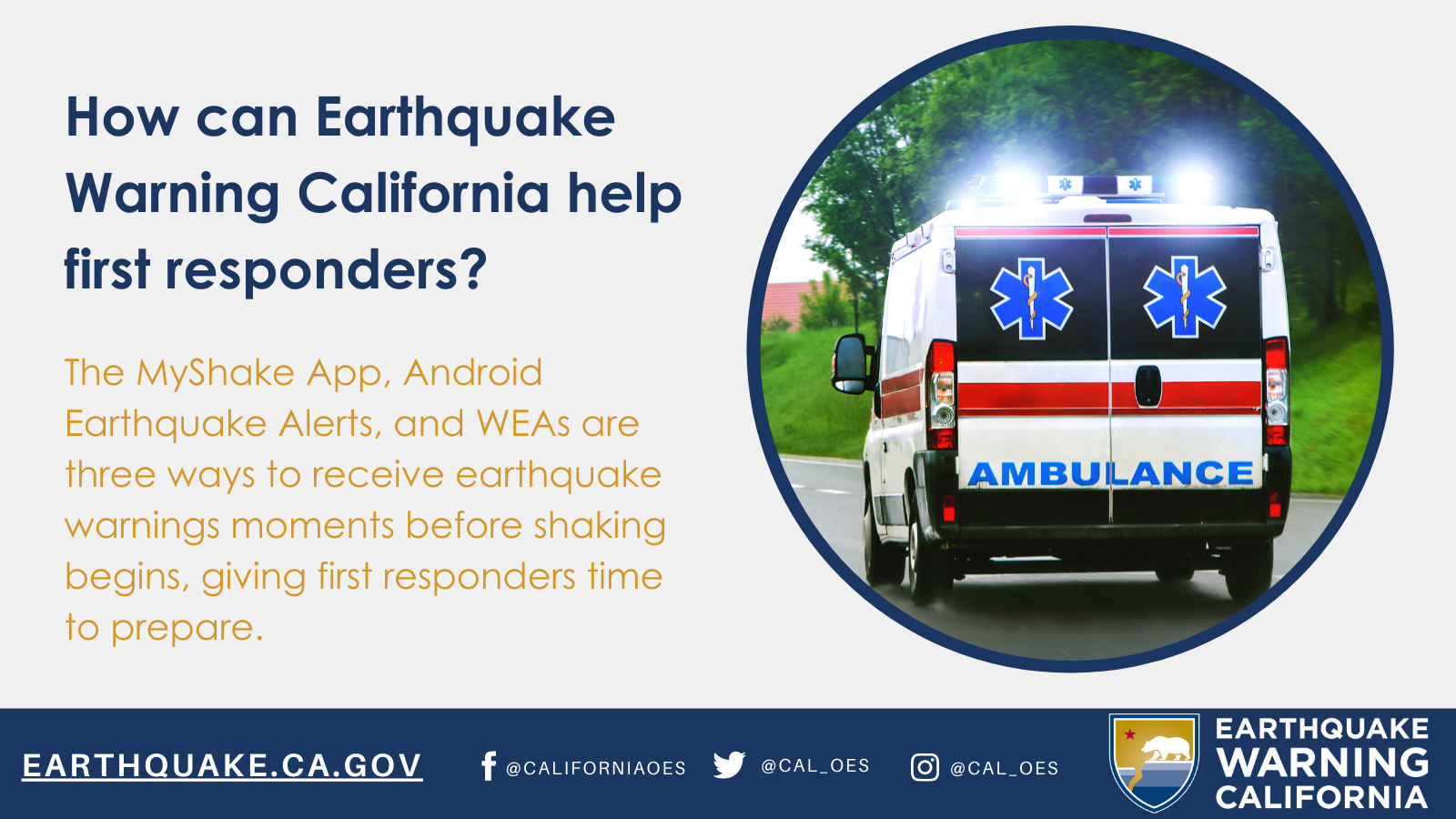 How can Earthquake Warning California help first responders?

The MyShake App, Android Earthquake Alerts, and WEAs are three ways to receive earthquake warnings moments before shaking begins, giving first responders time to prepare.

AMBULANCE

EARTHQUAKE.CA.GOV

@CALIFORNIAOES

@CAL_OES

@CAL_OES

EARTHQUAKE WARNING CALIFORNIA